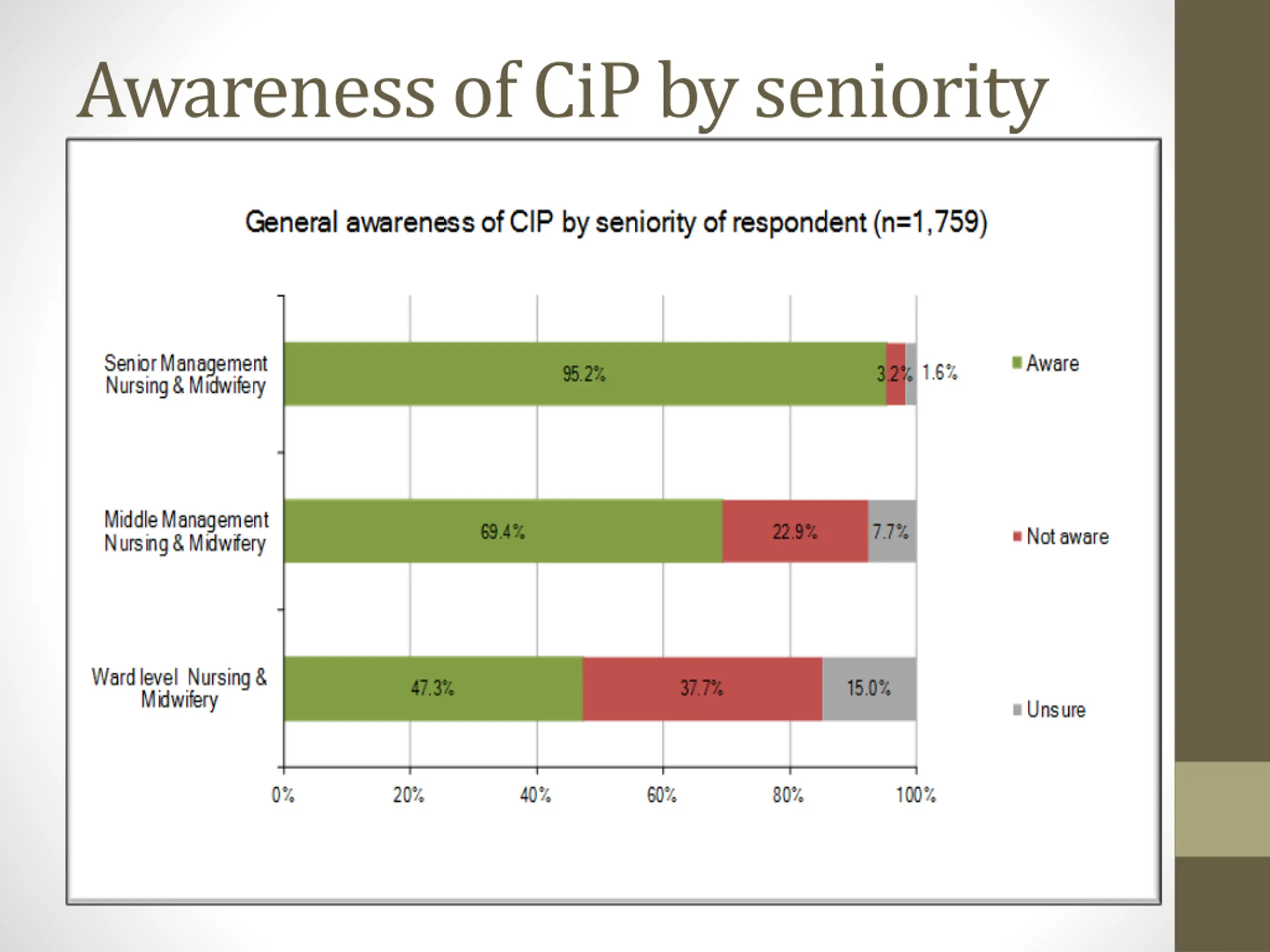 Awareness of CiP by seniority

General awareness of CIP by seniority of respondent (n=1,759)

Senior Management Nursing & Midwifery
95.2%
3.2%
1.6%

Middle Management Nursing & Midwifery
69.4%
22.9%
7.7%

Ward level Nursing & Midwifery
47.3%
37.7%
15.0%

0%
20%
40%
60%
80%
100%

Aware
Not aware
Unsure